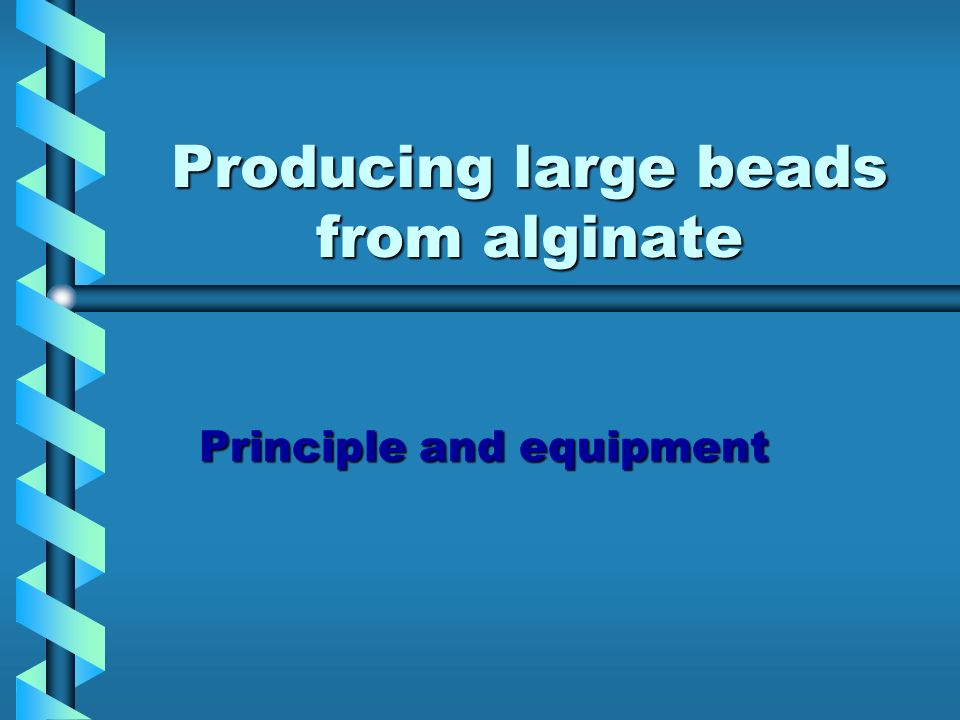 Producing large beads from alginate

Principle and equipment